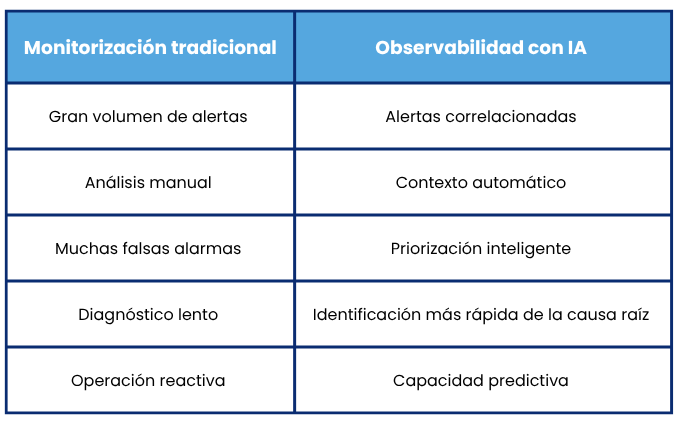 | Monitorización tradicional | Observabilidad con IA |
|---|---|
| Gran volumen de alertas | Alertas correlacionadas |
| Análisis manual | Contexto automático |
| Muchas falsas alarmas | Priorización inteligente |
| Diagnóstico lento | Identificación más rápida de la causa raíz |
| Operación reactiva | Capacidad predictiva |